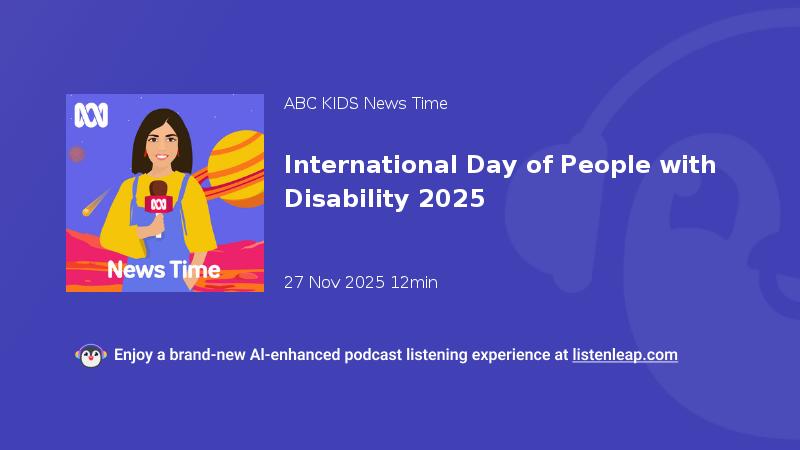 News Time

ABC KIDS News Time

International Day of People with Disability 2025

27 Nov 2025 12min

Enjoy a brand-new AI-enhanced podcast listening experience at listenleap.com